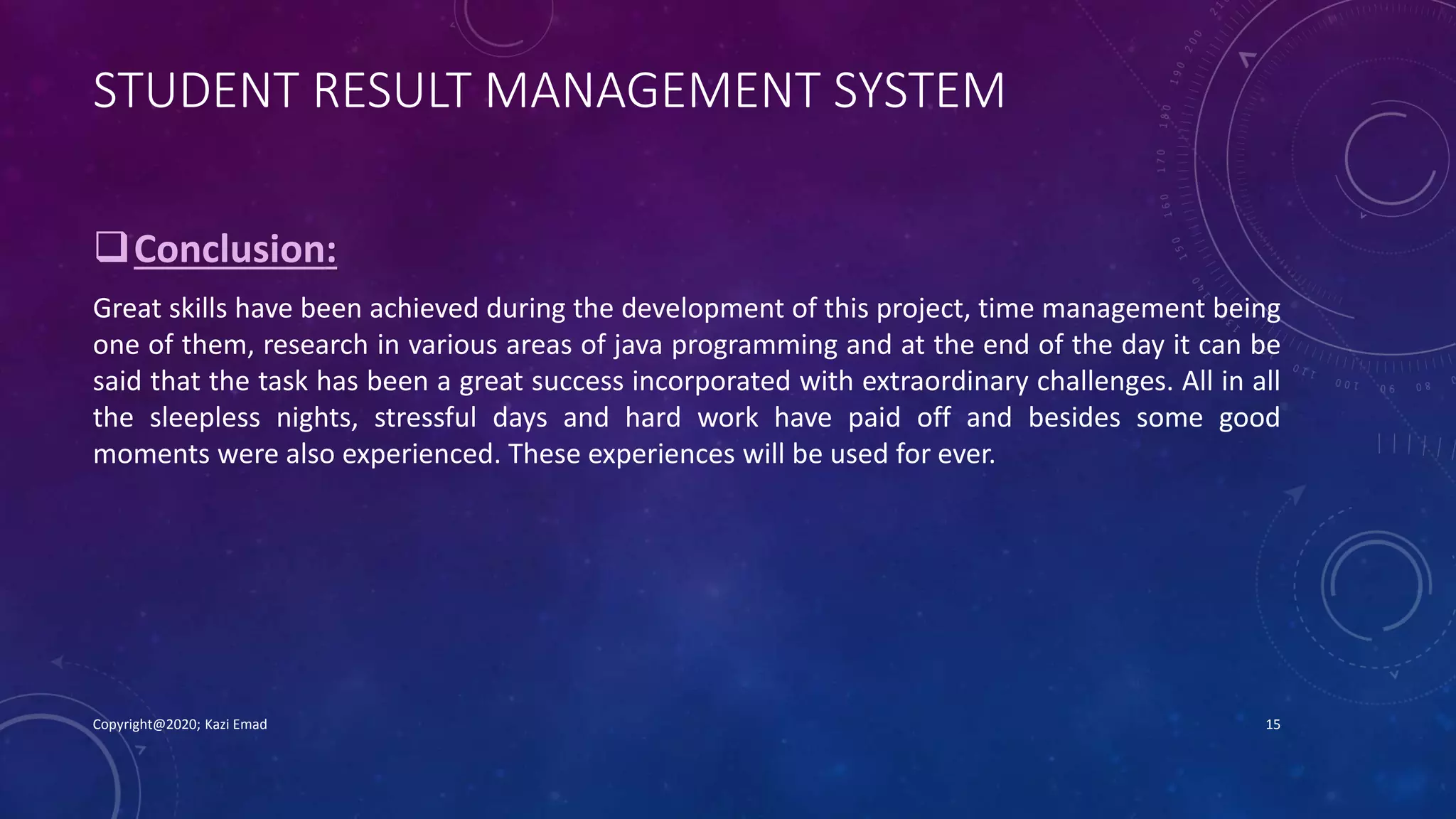 STUDENT RESULT MANAGEMENT SYSTEM

❑ Conclusion:

Great skills have been achieved during the development of this project, time management being one of them, research in various areas of java programming and at the end of the day it can be said that the task has been a great success incorporated with extraordinary challenges. All in all the sleepless nights, stressful days and hard work have paid off and besides some good moments were also experienced. These experiences will be used for ever.

Copyright@2020; Kazi Emad

15